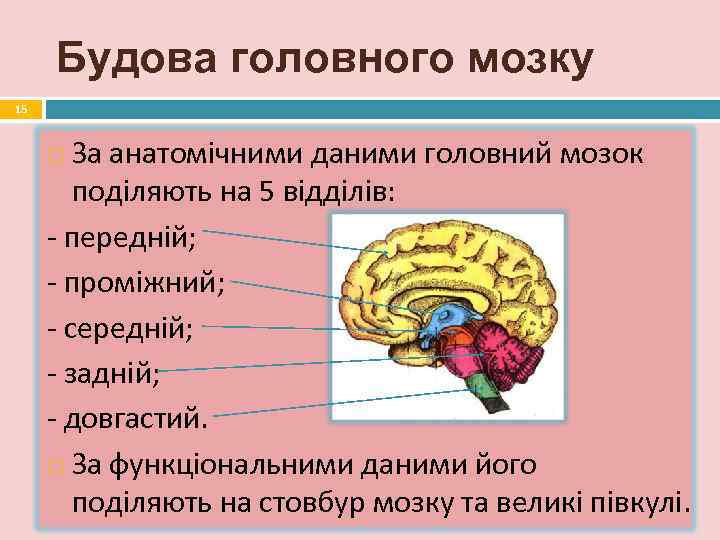 Будова головного мозку

15

За анатомічними даними головний мозок поділяють на 5 відділів:

- передній;
- проміжний;
- середній;
- задній;
- довгастий.

За функціональними даними його поділяють на стовбур мозку та великі півкулі.